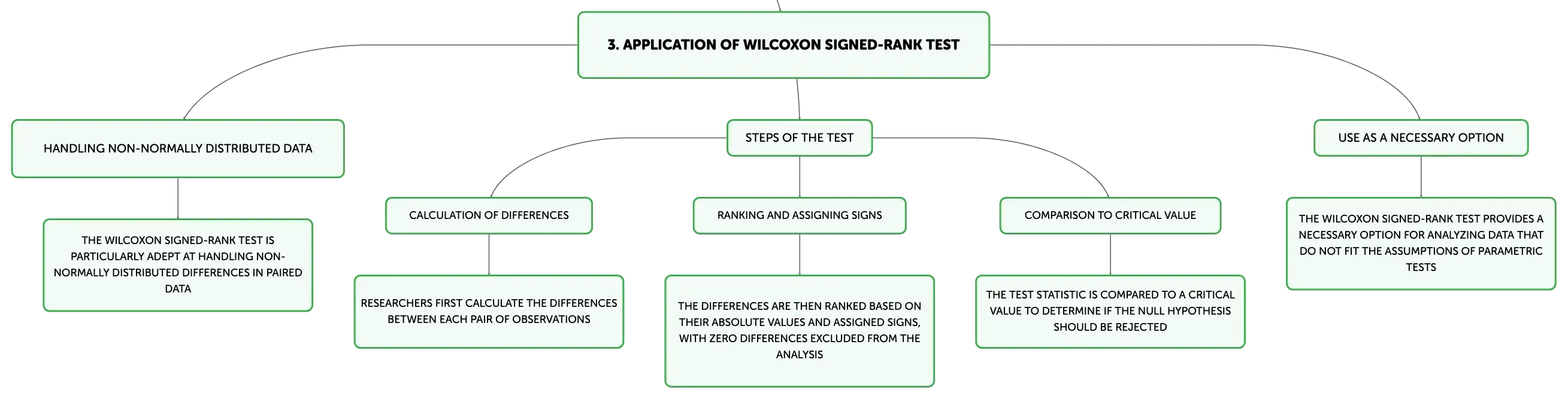 3. APPLICATION OF WILCOXON SIGNED-RANK TEST

HANDLING NON-NORMALLY DISTRIBUTED DATA

THE WILCOXON SIGNED-RANK TEST IS PARTICULARLY ADEPT AT HANDLING NON-NORMALLY DISTRIBUTED DIFFERENCES IN PAIRED DATA

STEPS OF THE TEST

CALCULATION OF DIFFERENCES

RESEARCHERS FIRST CALCULATE THE DIFFERENCES BETWEEN EACH PAIR OF OBSERVATIONS

RANKING AND ASSIGNING SIGNS

THE DIFFERENCES ARE THEN RANKED BASED ON THEIR ABSOLUTE VALUES AND ASSIGNED SIGNS, WITH ZERO DIFFERENCES EXCLUDED FROM THE ANALYSIS

COMPARISON TO CRITICAL VALUE

THE TEST STATISTIC IS COMPARED TO A CRITICAL VALUE TO DETERMINE IF THE NULL HYPOTHESIS SHOULD BE REJECTED

USE AS A NECESSARY OPTION

THE WILCOXON SIGNED-RANK TEST PROVIDES A NECESSARY OPTION FOR ANALYZING DATA THAT DO NOT FIT THE ASSUMPTIONS OF PARAMETRIC TESTS